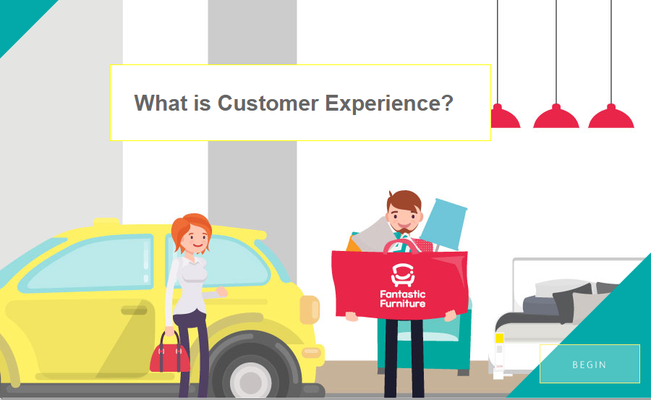 What is Customer Experience?

Fantastic Furniture

BEGIN